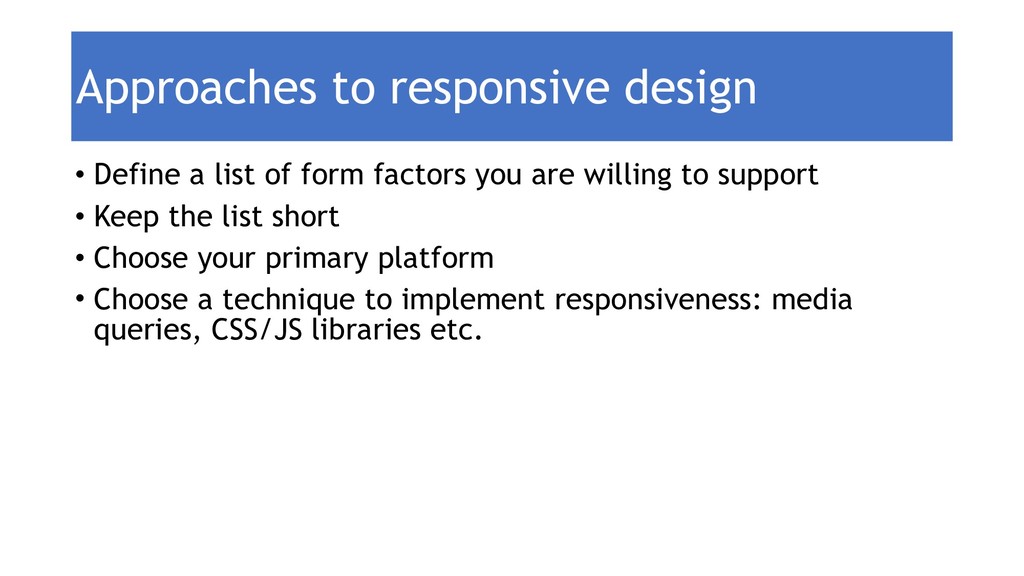 Approaches to responsive design

• Define a list of form factors you are willing to support
• Keep the list short
• Choose your primary platform
• Choose a technique to implement responsiveness: media queries, CSS/JS libraries etc.